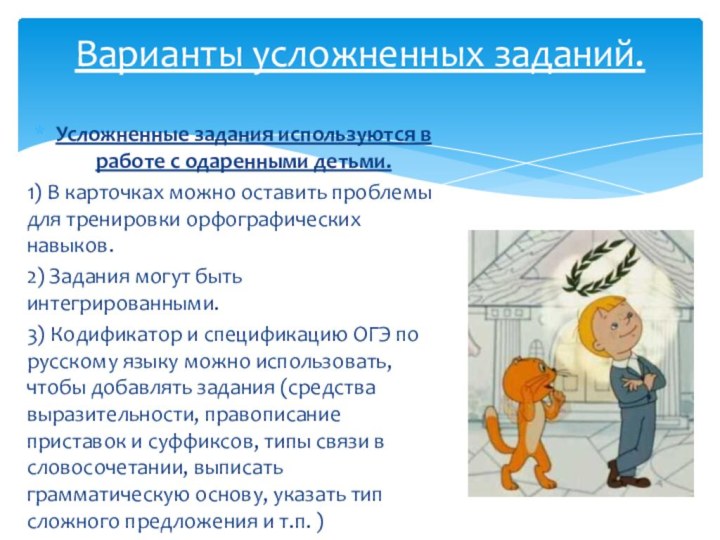 Варианты усложненных заданий.

Усложненные задания используются в работе с одаренными детьми.

1) В карточках можно оставить проблемы для тренировки орфографических навыков.

2) Задания могут быть интегрированными.

3) Кодификатор и спецификацию ОГЭ по русскому языку можно использовать, чтобы добавлять задания (средства выразительности, правописание приставок и суффиксов, типы связи в словосочетании, выписать грамматическую основу, указать тип сложного предложения и т.п. )